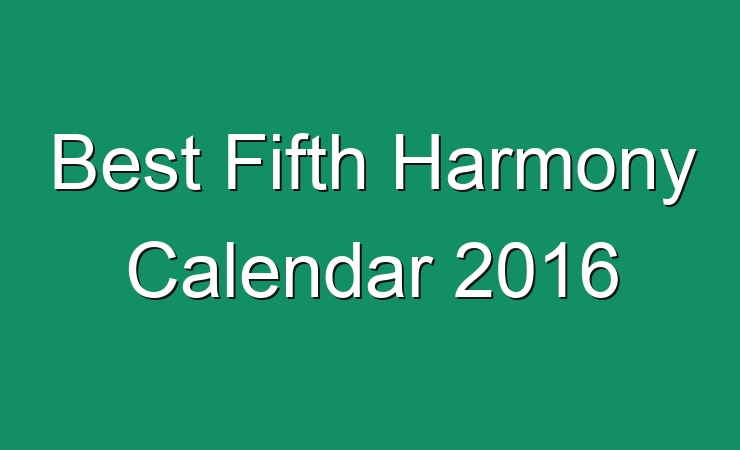 Best Fifth Harmony Calendar 2016